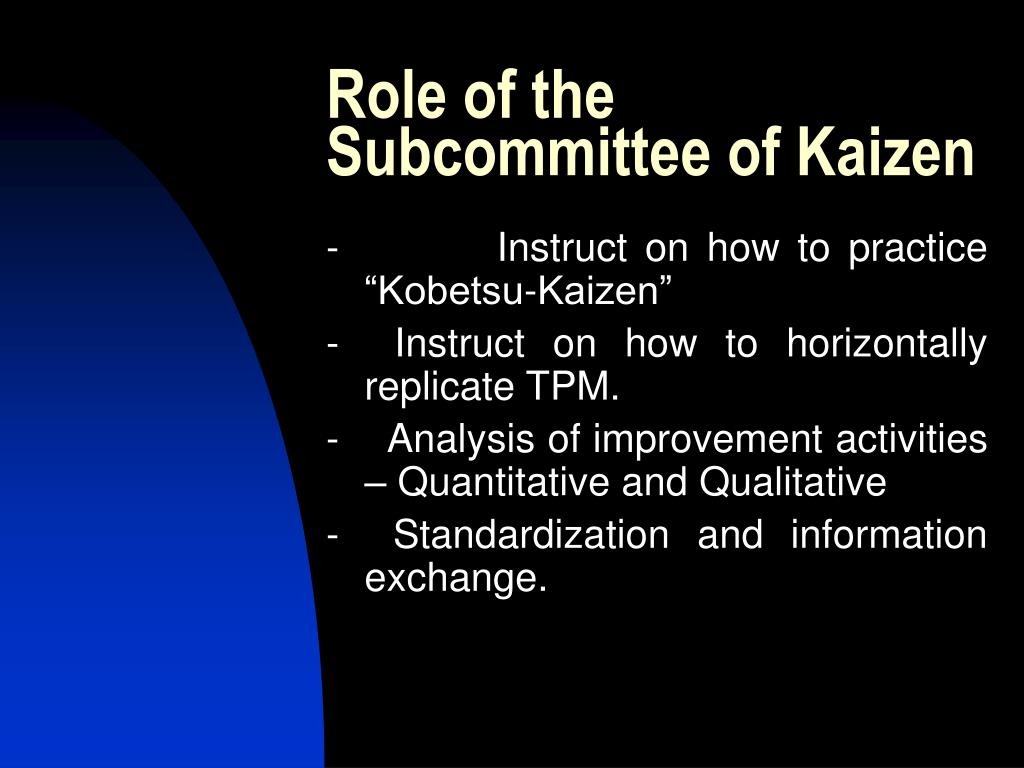 Role of the Subcommittee of Kaizen

- Instruct on how to practice “Kobetsu-Kaizen”

- Instruct on how to horizontally replicate TPM.

- Analysis of improvement activities – Quantitative and Qualitative

- Standardization and information exchange.